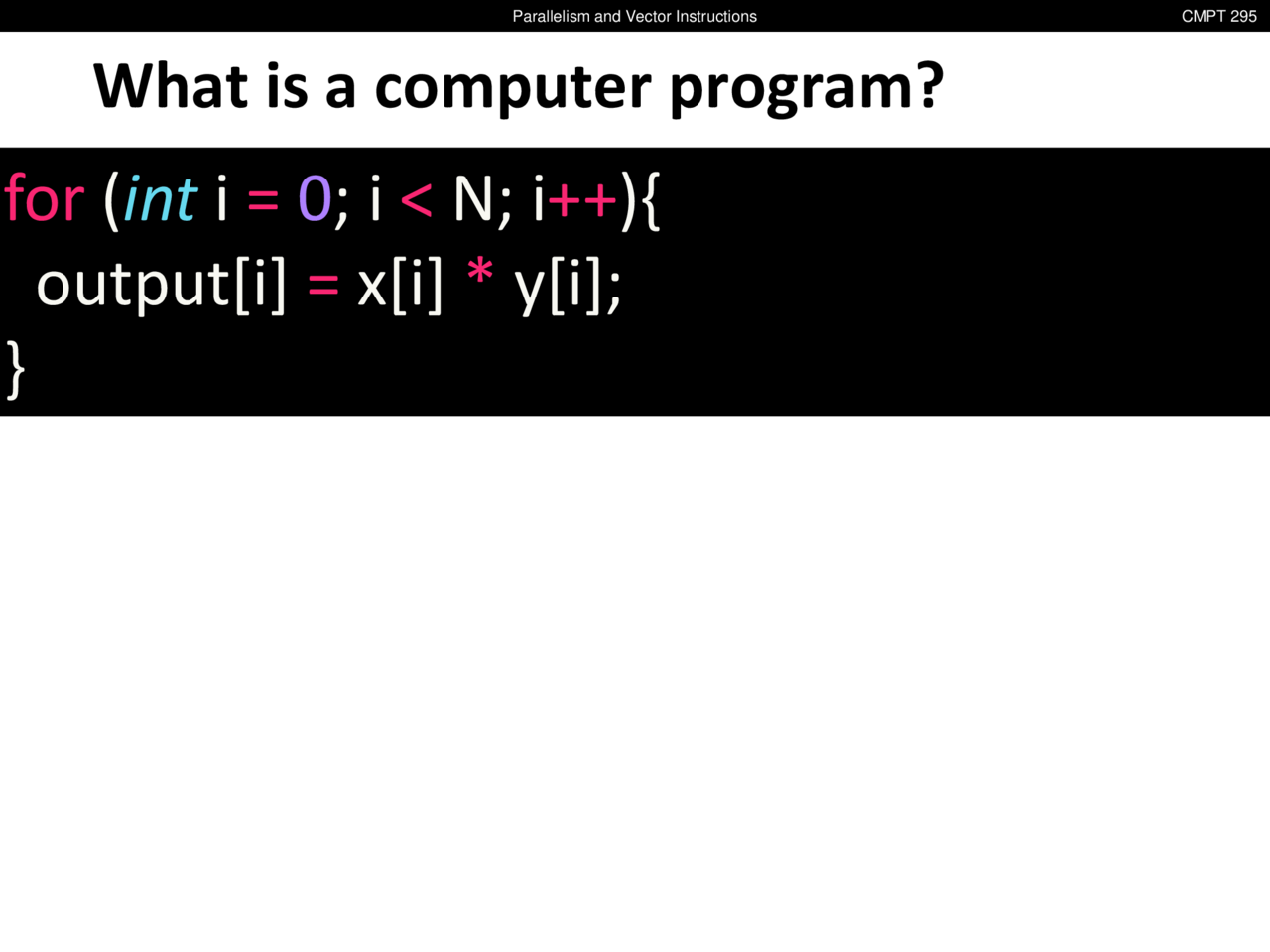 Parallelism and Vector Instructions

CMPT 295

What is a computer program?

for (int i = 0; i < N; i++){
output[i] = x[i] * y[i];
}